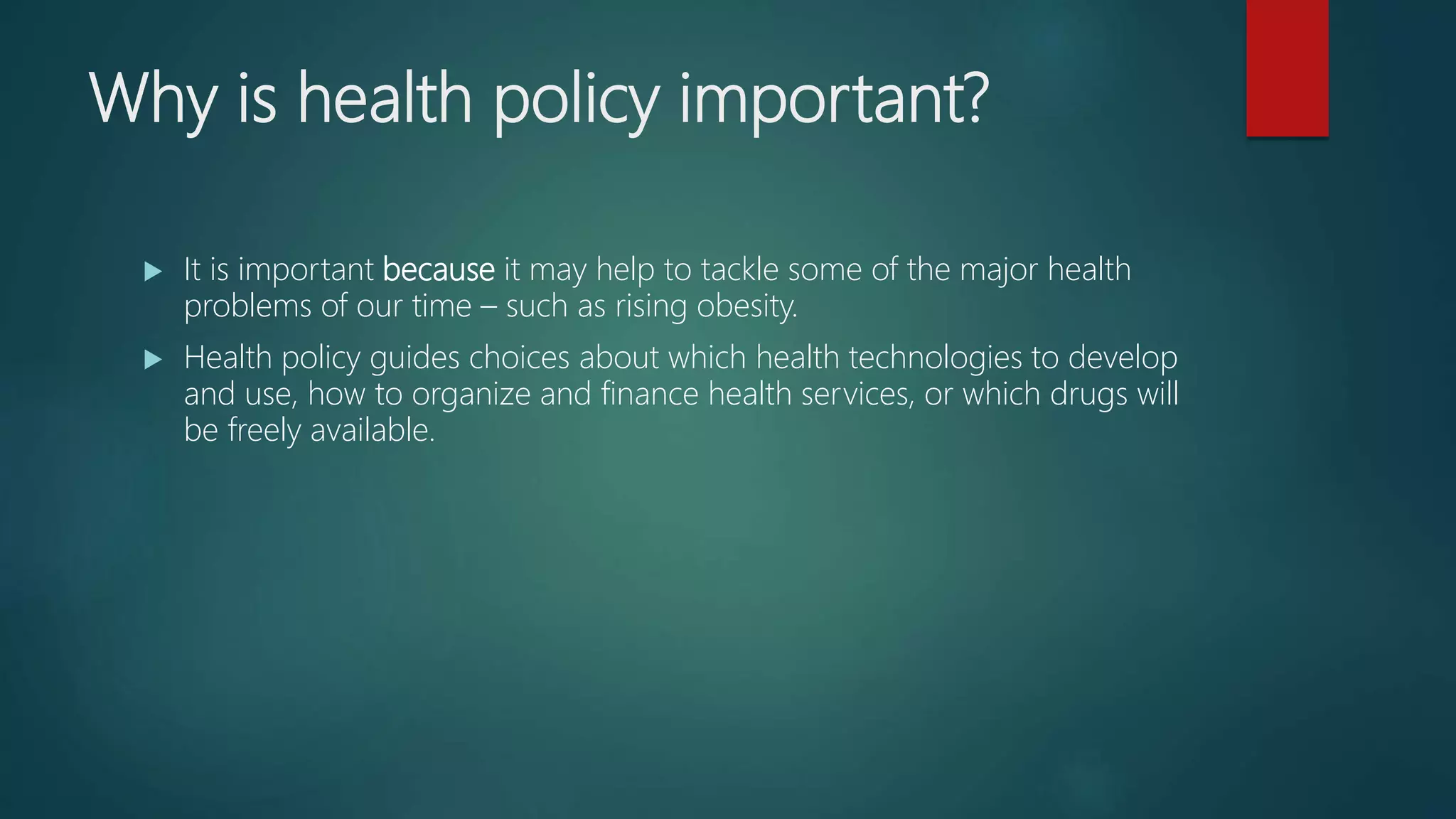 Why is health policy important?

▶ It is important because it may help to tackle some of the major health problems of our time – such as rising obesity.

▶ Health policy guides choices about which health technologies to develop and use, how to organize and finance health services, or which drugs will be freely available.